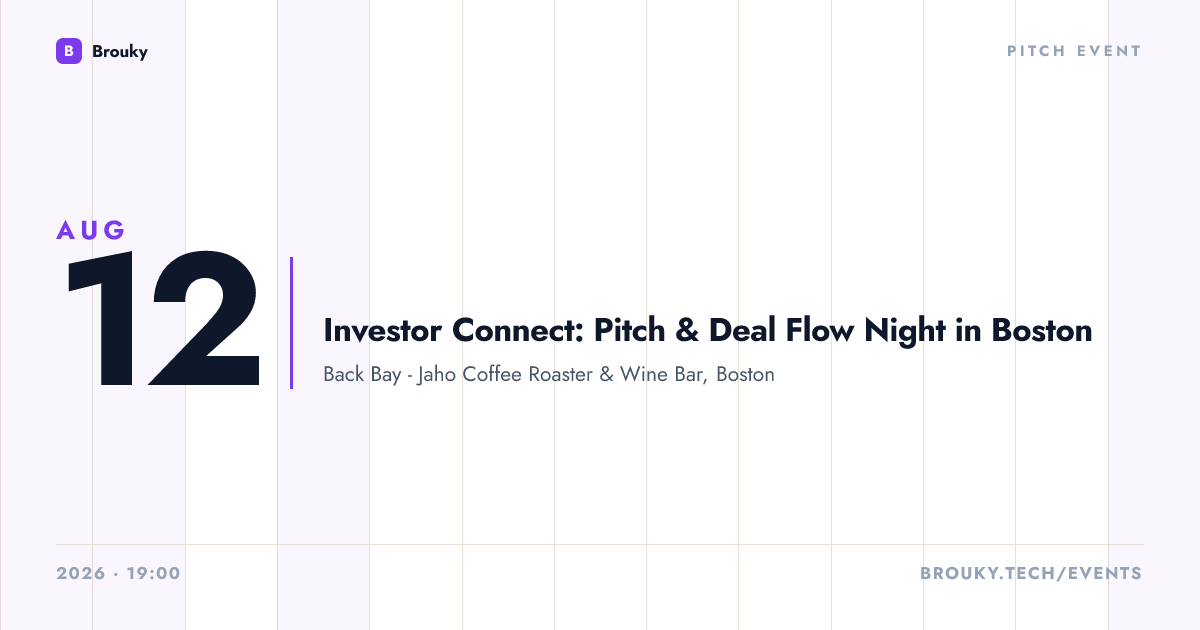 B Brouky

PITCH EVENT

AUG
12

Investor Connect: Pitch & Deal Flow Night in Boston

Back Bay - Jaho Coffee Roaster & Wine Bar, Boston

2026 · 19:00

BROUKY.TECH/EVENTS